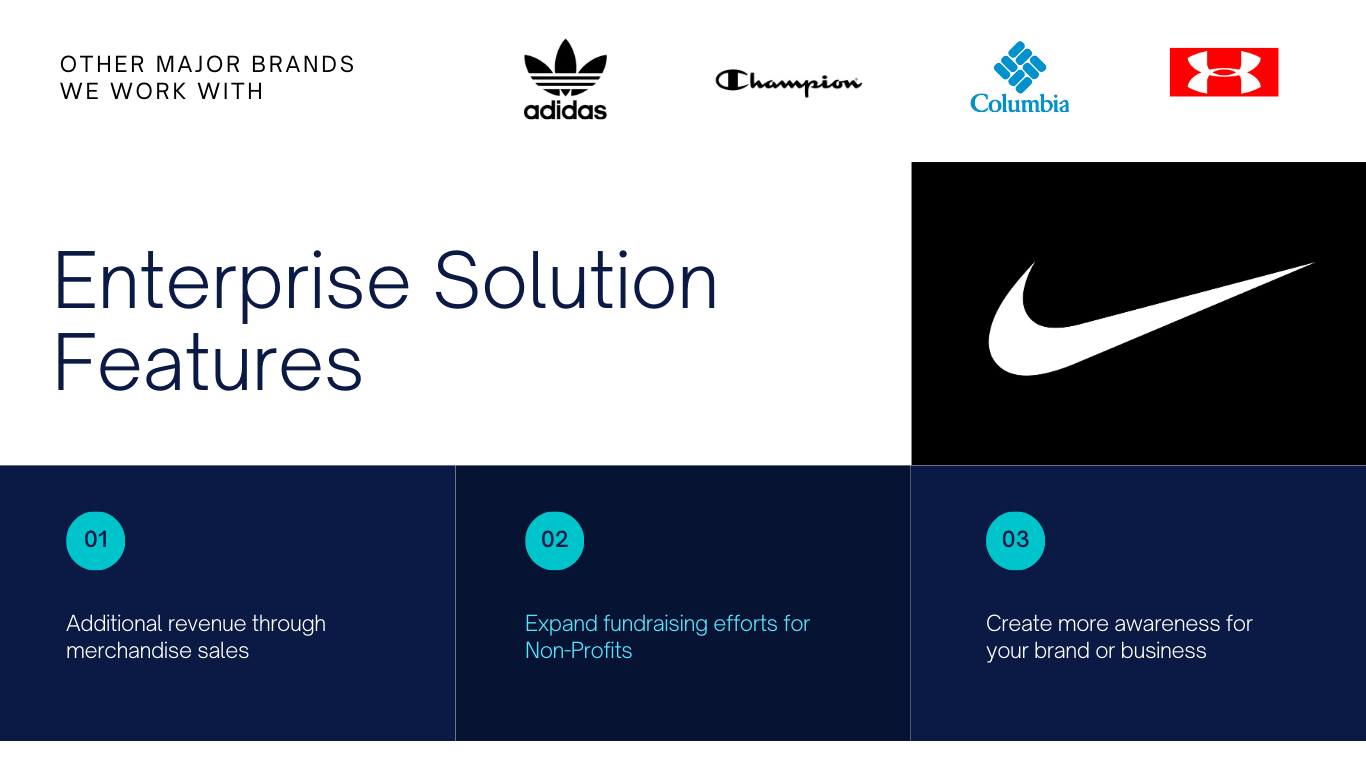 OTHER MAJOR BRANDS WE WORK WITH

adidas

Champion

Columbia

Enterprise Solution Features

01

Additional revenue through merchandise sales

02

Expand fundraising efforts for Non-Profits

03

Create more awareness for your brand or business